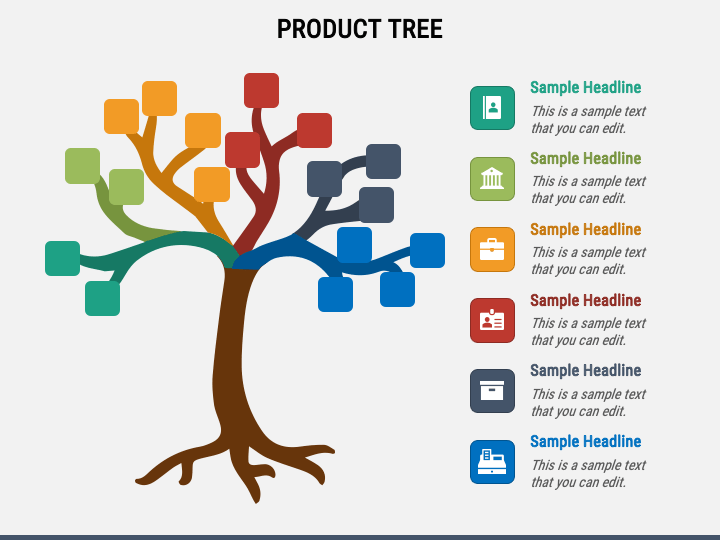 PRODUCT TREE

Sample Headline
This is a sample text that you can edit.

Sample Headline
This is a sample text that you can edit.

Sample Headline
This is a sample text that you can edit.

Sample Headline
This is a sample text that you can edit.

Sample Headline
This is a sample text that you can edit.

Sample Headline
This is a sample text that you can edit.